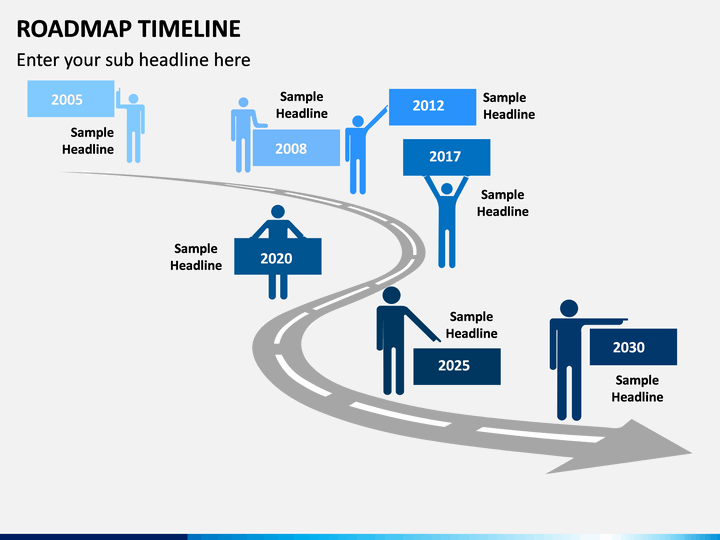 ROADMAP TIMELINE

Enter your sub headline here

2005

Sample Headline

Sample Headline

2008

2012

Sample Headline

2017

Sample Headline

Sample Headline

2020

Sample Headline

2025

2030

Sample Headline